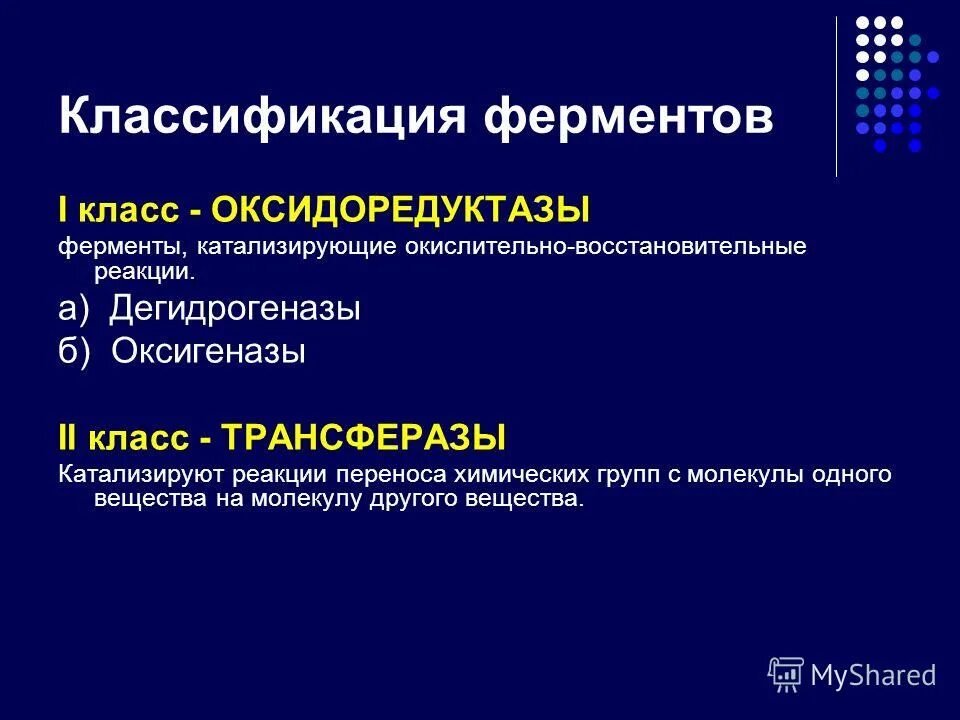 Классификация ферментов

I класс - ОКСИДОРЕДУКТАЗЫ

ферменты, катализирующие окислительно-восстановительные реакции.

а) Дегидрогеназы

б) Оксигеназы

II класс - ТРАНСФЕРАЗЫ

Катализируют реакции переноса химических групп с молекулы одного вещества на молекулу другого вещества.

MyShared